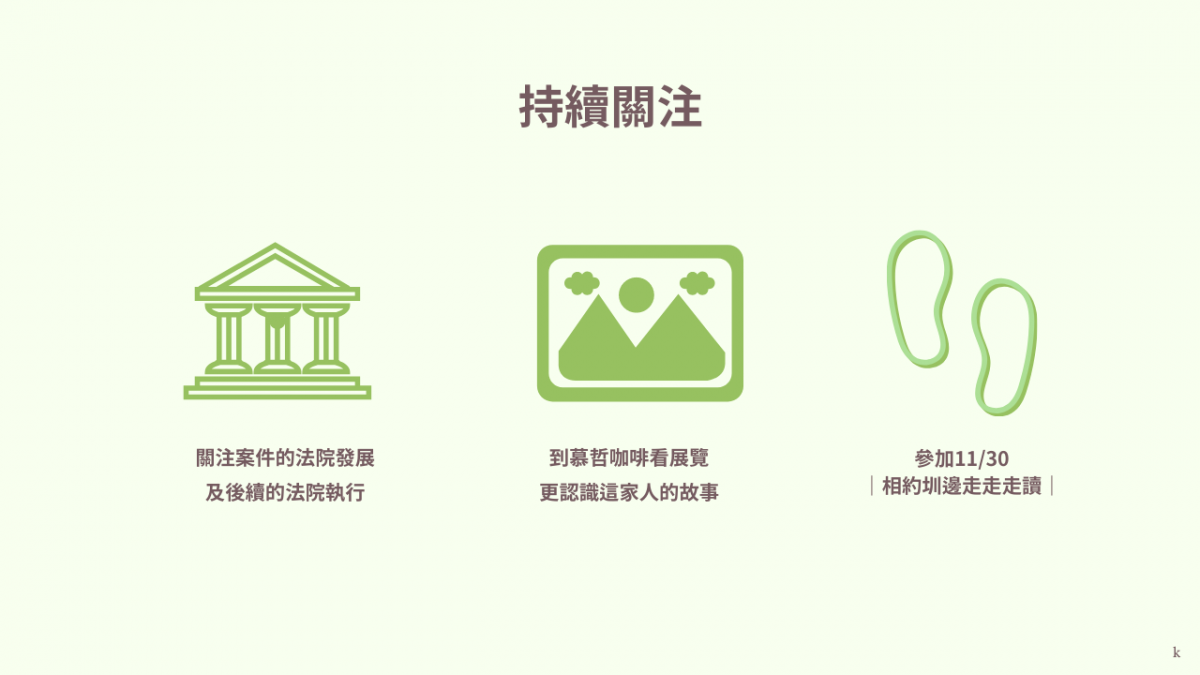 持續關注

關注案件的法院發展
及後續的法院執行

到慕哲咖啡看展覽
更認識這家人的故事

參加11/30
｜相約圳邊走走走讀｜

k